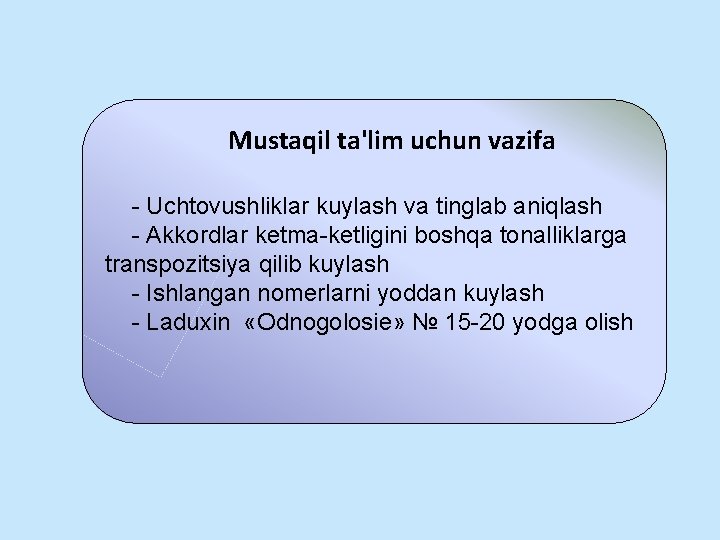 Mustaqil ta'lim uchun vazifa

- Uchtovushliklar kuylash va tinglab aniqlash
- Akkordlar ketma-ketligini boshqa tonalliklarga transpozitsiya qilib kuylash
- Ishlangan nomerlarni yoddan kuylash
- Laduxin «Odnogolosie» № 15-20 yodga olish